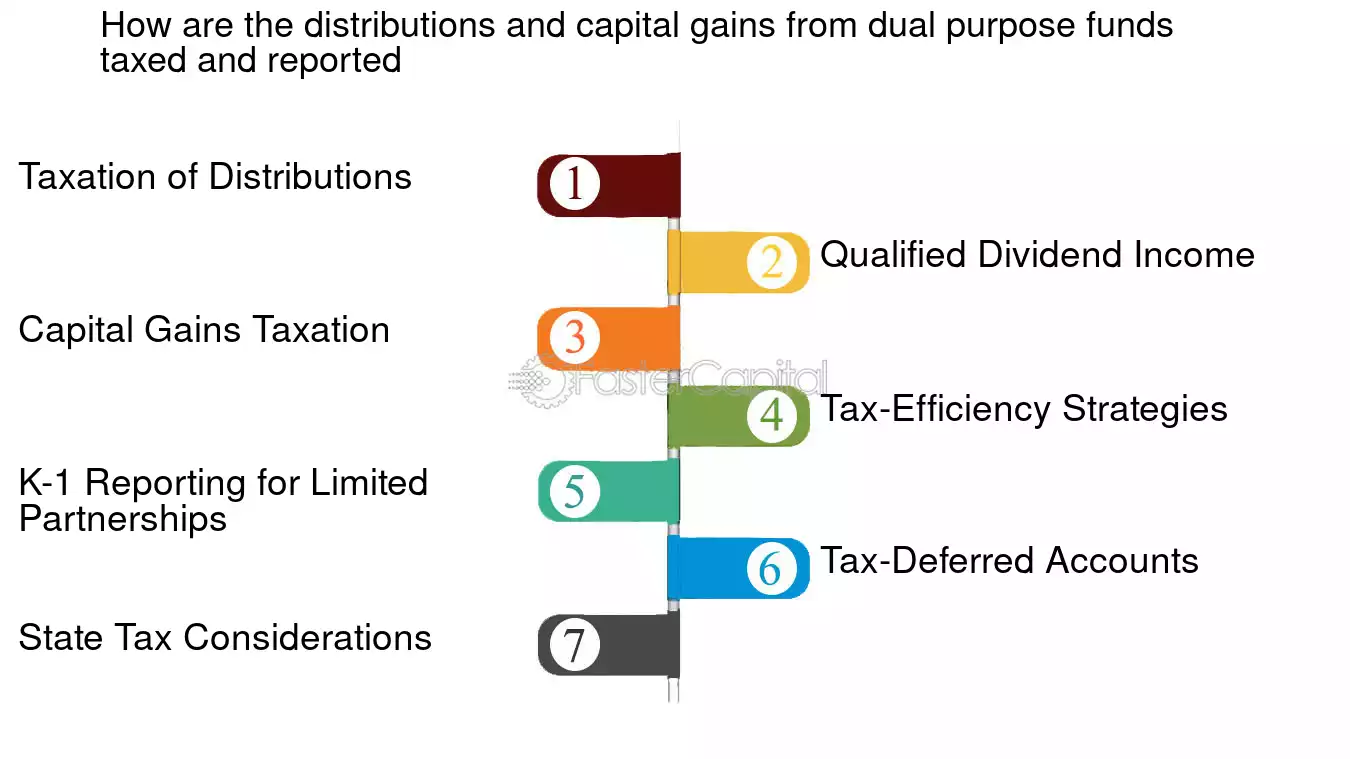 How are the distributions and capital gains from dual purpose funds taxed and reported

1
Taxation of Distributions

2
Qualified Dividend Income

3
Capital Gains Taxation

FasterCapital

4
Tax-Efficiency Strategies

5
K-1 Reporting for Limited Partnerships

6
Tax-Deferred Accounts

7
State Tax Considerations